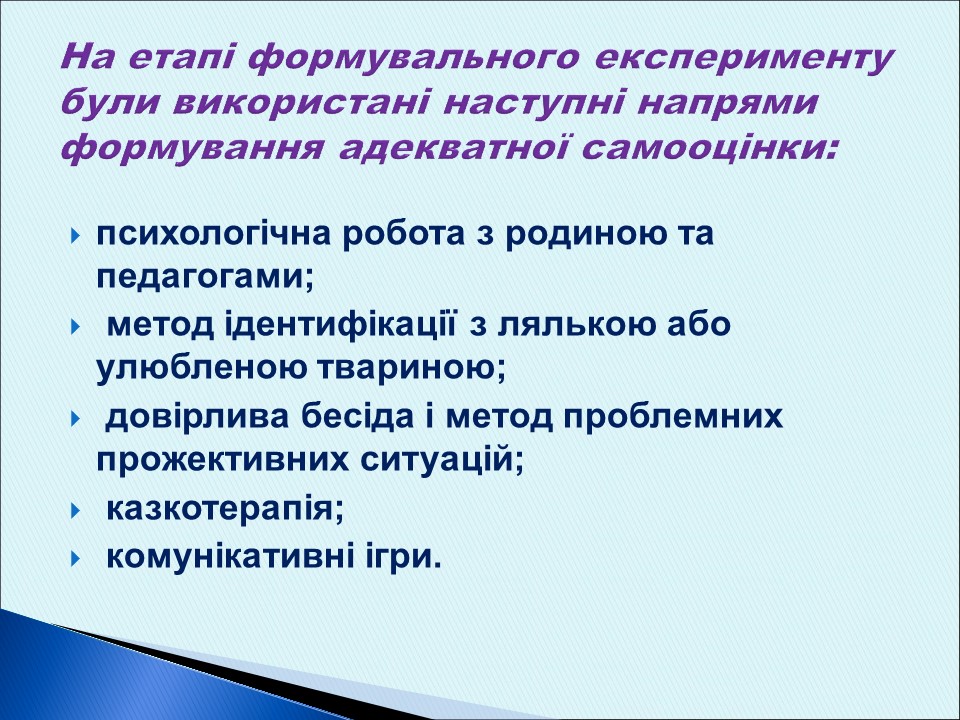 На етапі формувального експерименту були використані наступні напрями формування адекватної самооцінки:

психологічна робота з родиною та педагогами;

метод ідентифікації з лялькою або улюбленою твариною;

довірлива бесіда і метод проблемних прожективних ситуацій;

казкотерапія;

комунікативні ігри.